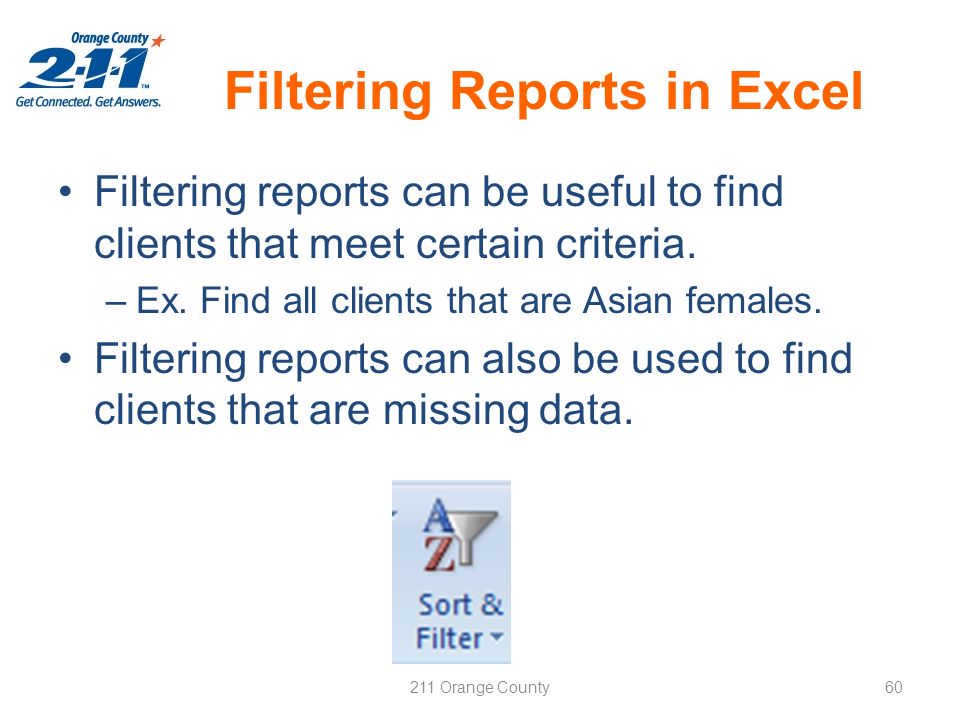 Orange County
2-1-1
Get Connected. Get Answers.

Filtering Reports in Excel

• Filtering reports can be useful to find clients that meet certain criteria.
– Ex. Find all clients that are Asian females.
• Filtering reports can also be used to find clients that are missing data.

A
Z
Sort & Filter

211 Orange County

60